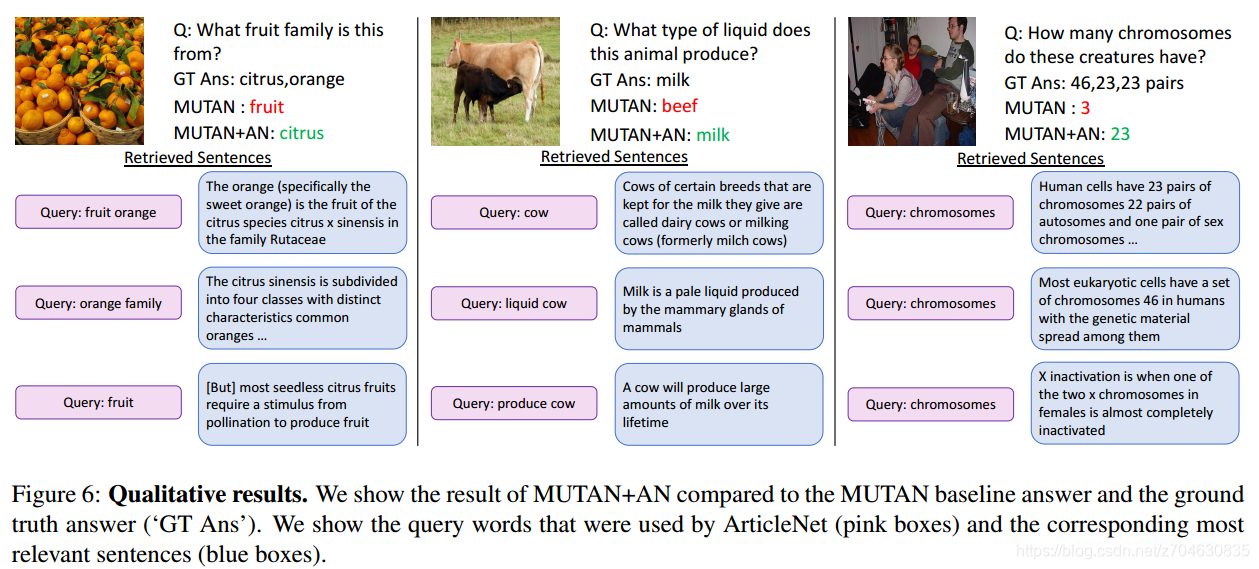 Q: What fruit family is this from?
GT Ans: citrus,orange
MUTAN : fruit
MUTAN+AN: citrus

Retrieved Sentences

Query: fruit orange

The orange (specifically the sweet orange) is the fruit of the citrus species citrus x sinensis in the family Rutaceae

Query: orange family

The citrus sinensis is subdivided into four classes with distinct characteristics common oranges ...

Query: fruit

[But] most seedless citrus fruits require a stimulus from pollination to produce fruit

Q: What type of liquid does this animal produce?
GT Ans: milk
MUTAN: beef
MUTAN+AN: milk

Retrieved Sentences

Query: cow

Cows of certain breeds that are kept for the milk they give are called dairy cows or milking cows (formerly milch cows)

Query: liquid cow

Milk is a pale liquid produced by the mammary glands of mammals

Query: produce cow

A cow will produce large amounts of milk over its lifetime

Q: How many chromosomes do these creatures have?
GT Ans: 46,23,23 pairs
MUTAN : 3
MUTAN+AN: 23

Retrieved Sentences

Query: chromosomes

Human cells have 23 pairs of chromosomes 22 pairs of autosomes and one pair of sex chromosomes ...

Query: chromosomes

Most eukaryotic cells have a set of chromosomes 46 in humans with the genetic material spread among them

Query: chromosomes

X inactivation is when one of the two x chromosomes in females is almost completely inactivated

Figure 6: **Qualitative results.** We show the result of MUTAN+AN compared to the MUTAN baseline answer and the ground truth answer ('GT Ans'). We show the query words that were used by ArticleNet (pink boxes) and the corresponding most relevant sentences (blue boxes).

https://blog.csdn.net/z704630835